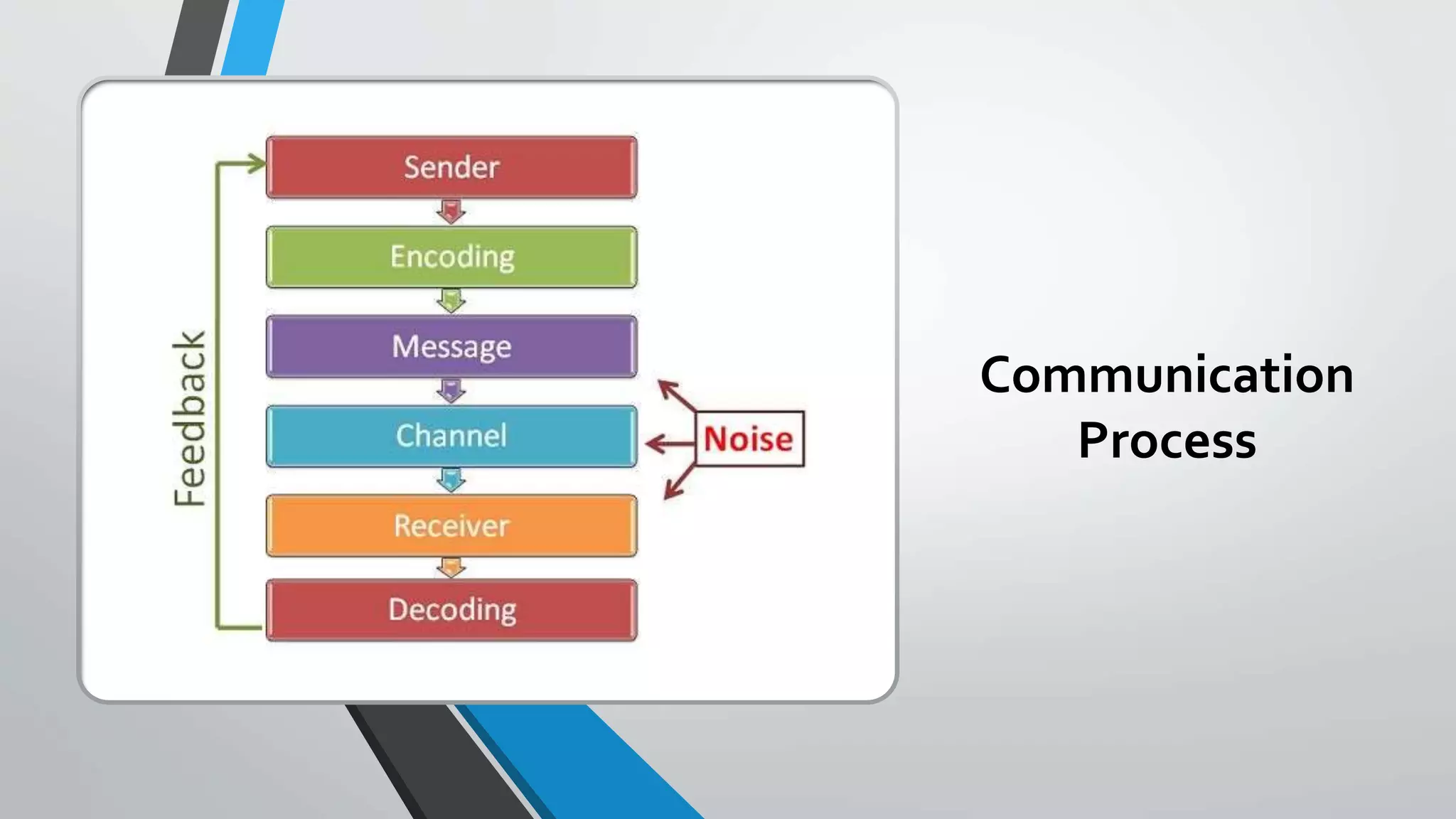 Feedback

Sender

Encoding

Message

Channel

Receiver

Decoding

Noise

Communication Process